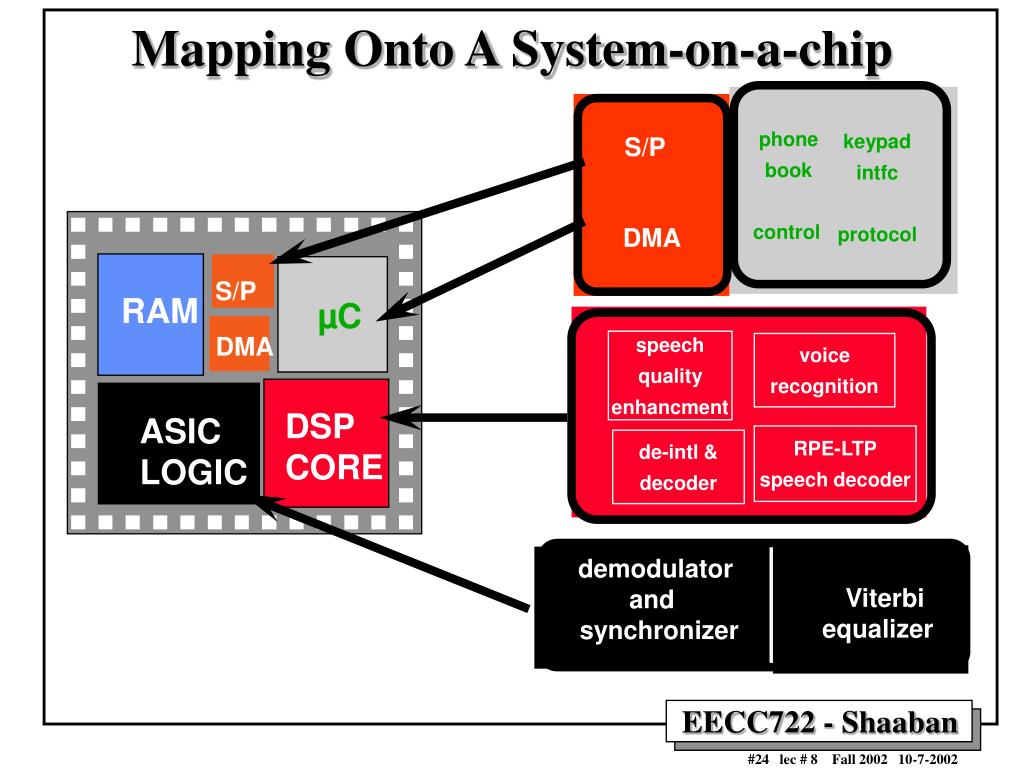 Mapping Onto A System-on-a-chip

RAM

S/P

DMA

µC

ASIC LOGIC

DSP CORE

S/P

DMA

phone book

keypad intfc

control

protocol

speech quality enhancment

voice recognition

de-intl & decoder

RPE-LTP speech decoder

demodulator and synchronizer

Viterbi equalizer

EECC722 - Shaaban

#24 lec # 8 Fall 2002 10-7-2002